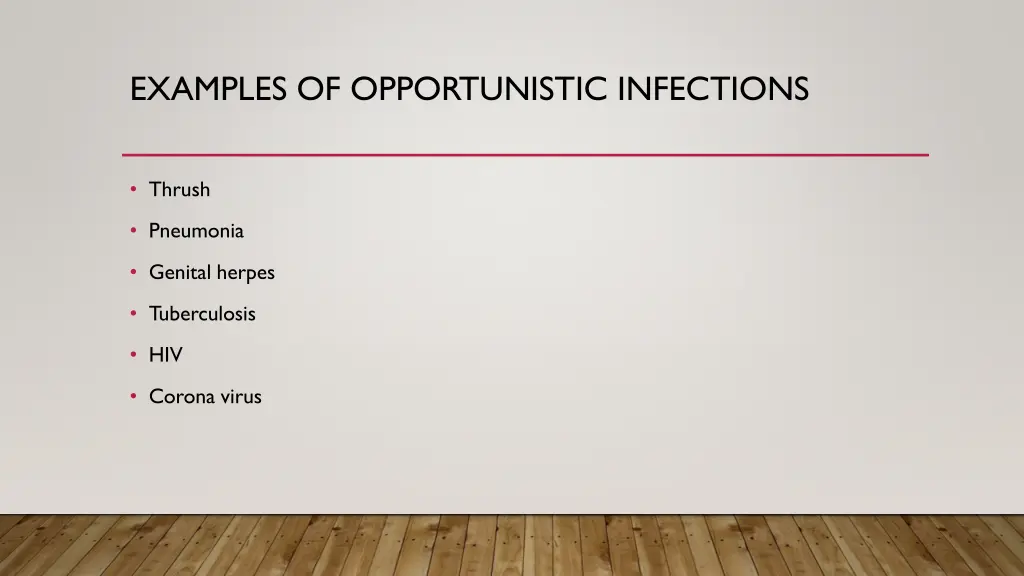 EXAMPLES OF OPPORTUNISTIC INFECTIONS

• Thrush
• Pneumonia
• Genital herpes
• Tuberculosis
• HIV
• Corona virus